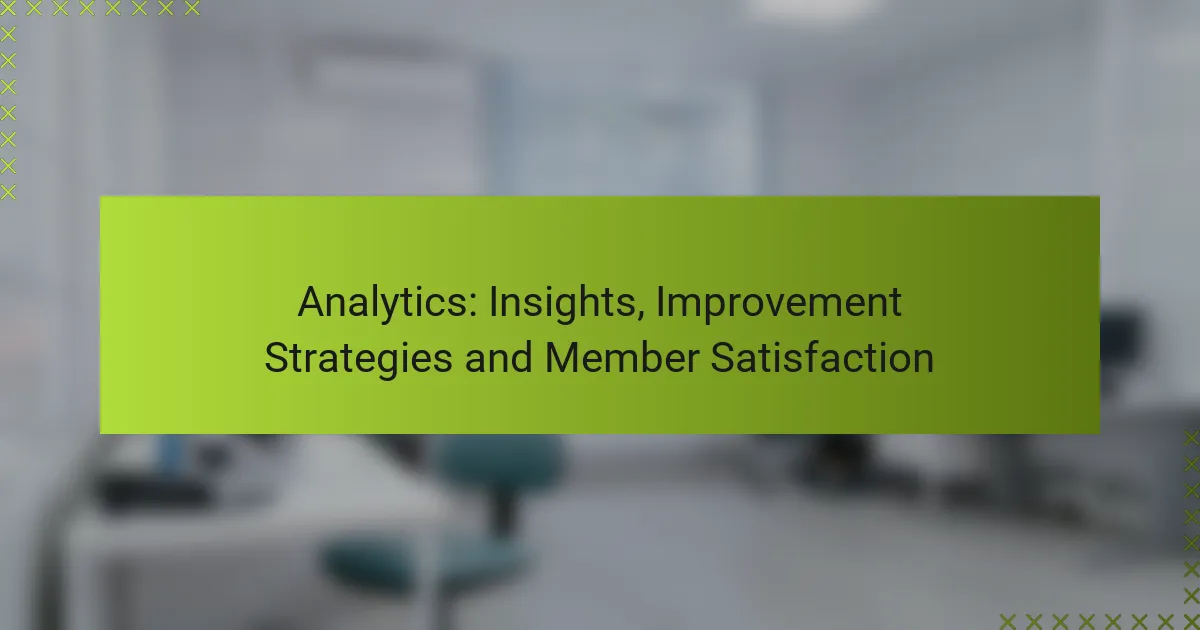 Analytics: Insights, Improvement Strategies and Member Satisfaction